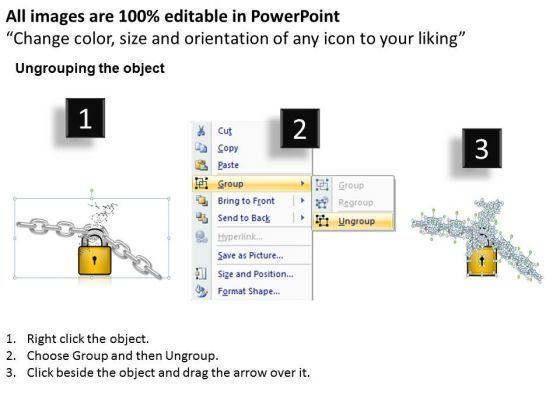 All images are 100% editable in PowerPoint
“Change color, size and orientation of any icon to your liking”

Ungrouping the object

1

2

3

Cut
Copy
Paste
Group
Bring to Front
Send to Back
Hyperlink...
Save as Picture...
Size and Position...
Format Shape...

Group
Regroup
Ungroup

1. Right click the object.
2. Choose Group and then Ungroup.
3. Click beside the object and drag the arrow over it.